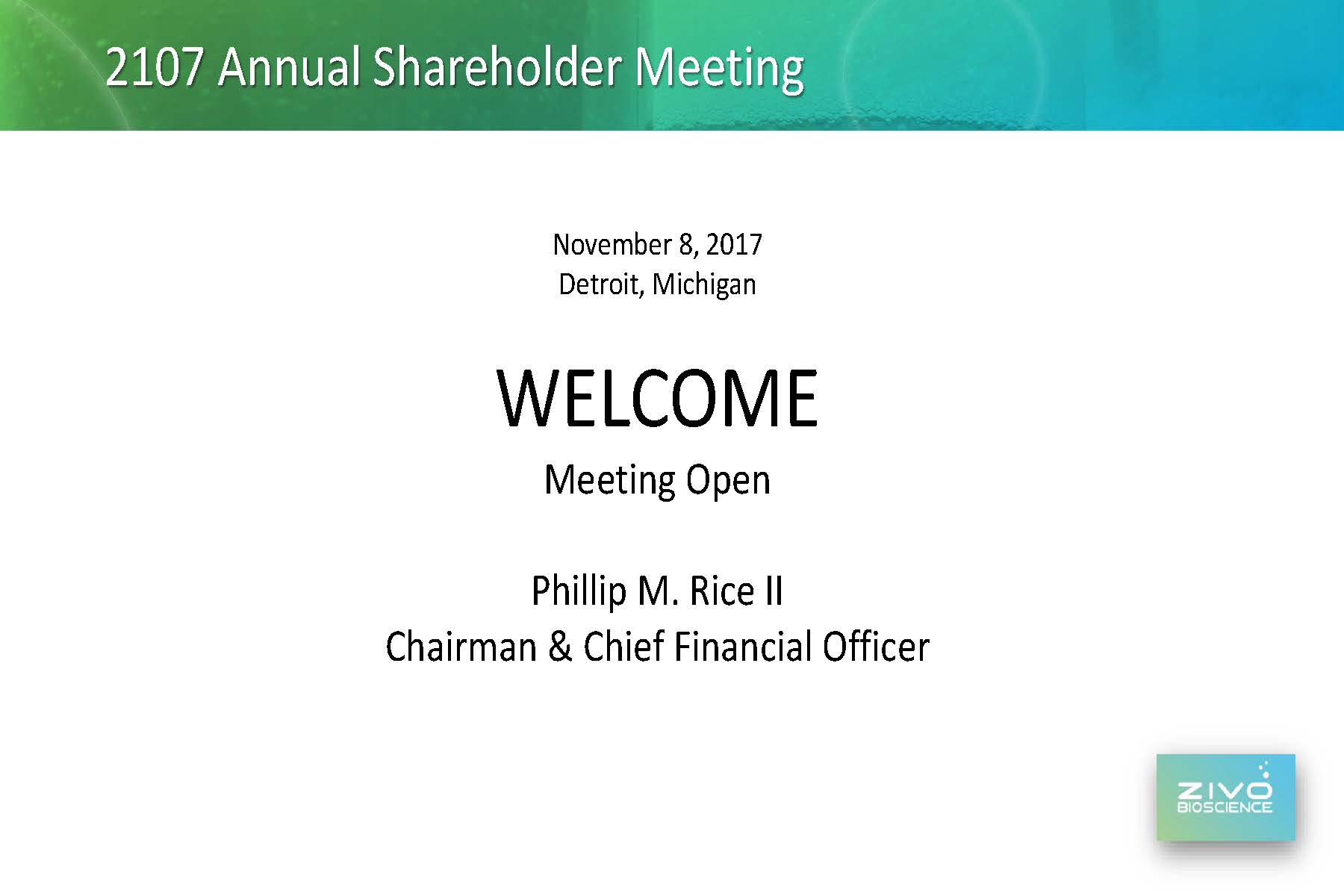 2107 Annual Shareholder Meeting

November 8, 2017
Detroit, Michigan

WELCOME
Meeting Open

Phillip M. Rice II
Chairman & Chief Financial Officer

ZIVO
BIOSCIENCE